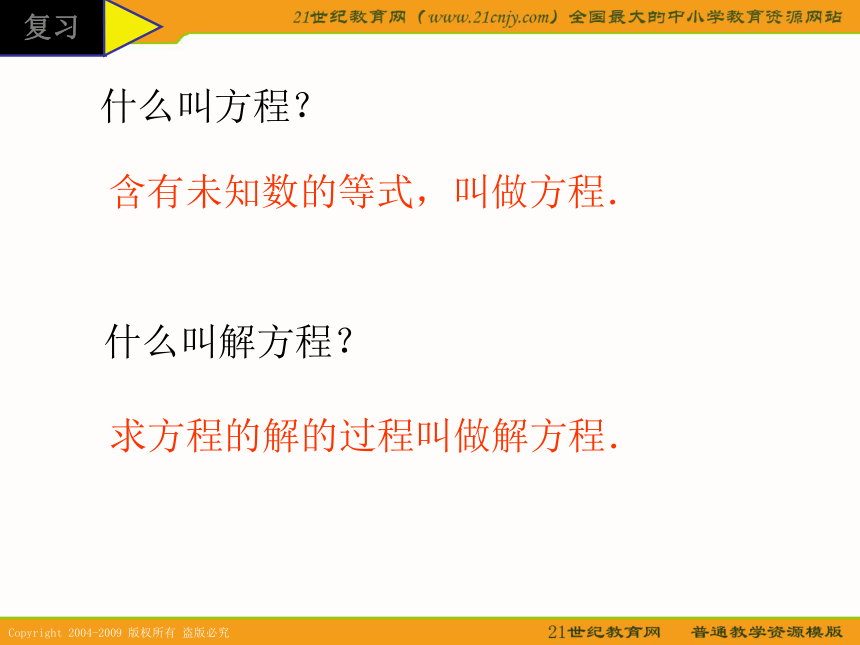 复习

21世纪教育网（www.21cnjy.com）全国最大的中小学教育资源网站

什么叫方程？

含有未知数的等式，叫做方程.

什么叫解方程？

求方程的解的过程叫做解方程.

Copyright 2004-2009 版权所有 盗版必究

21世纪教育网 普通教学资源模版